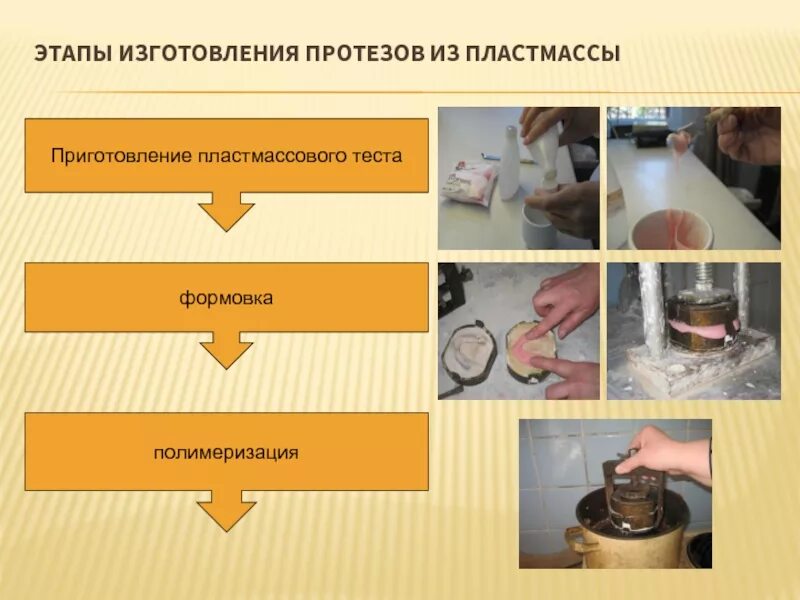 ЭТАПЫ ИЗГОТОВЛЕНИЯ ПРОТЕЗОВ ИЗ ПЛАСТМАССЫ

Приготовление пластмассового теста

формовка

полимеризация